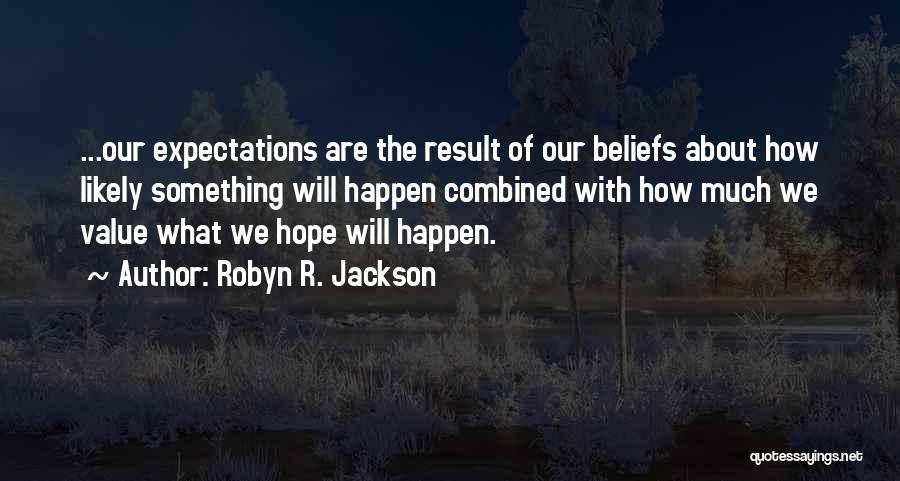 ...our expectations are the result of our beliefs about how likely something will happen combined with how much we value what we hope will happen.

~ Author: Robyn R. Jackson

quotessayings.net